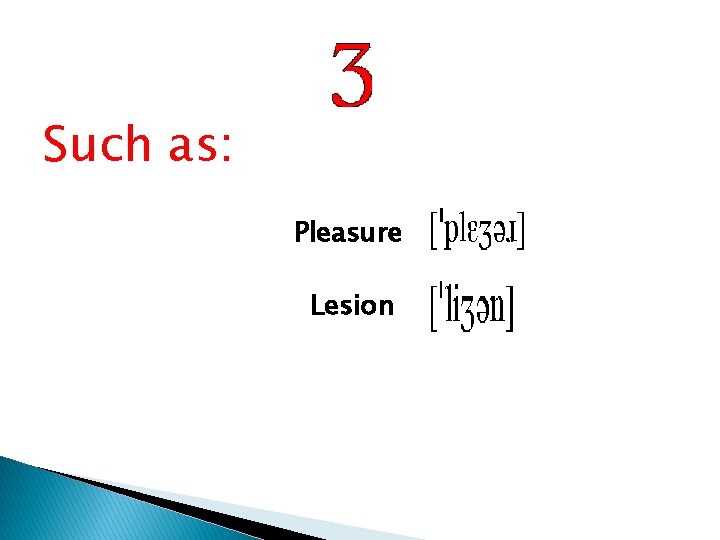 ʒ

Such as:

Pleasure [ˈplɛʒəɹ]

Lesion [ˈliʒən]